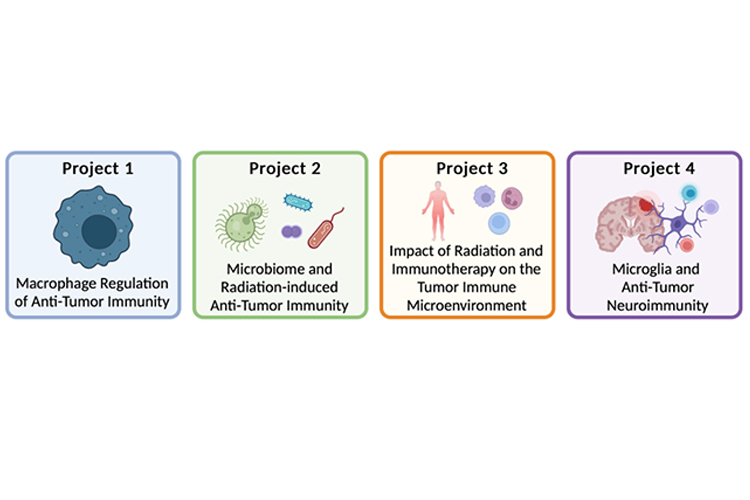 Project 1

Macrophage Regulation of Anti-Tumor Immunity

Project 2

Microbiome and Radiation-induced Anti-Tumor Immunity

Project 3

Impact of Radiation and Immunotherapy on the Tumor Immune Microenvironment

Project 4

Microglia and Anti-Tumor Neuroimmunity